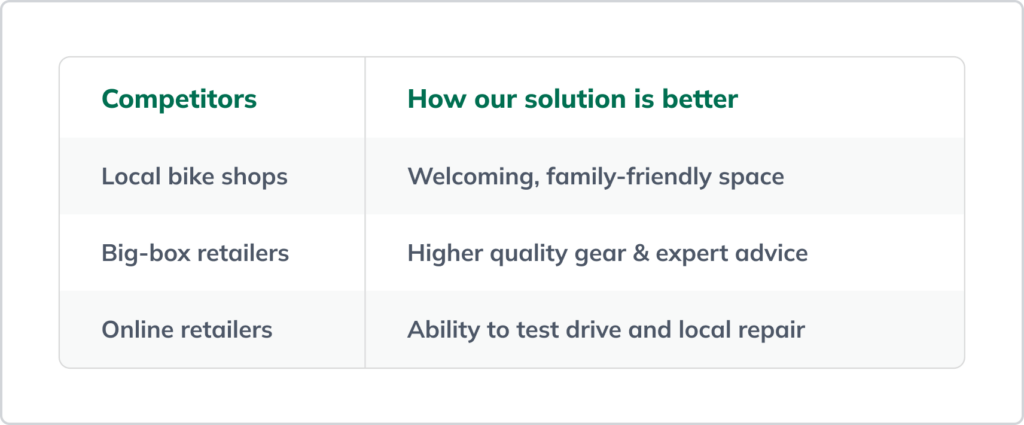 | Competitors | How our solution is better |
|---|---|
| Local bike shops | Welcoming, family-friendly space |
| Big-box retailers | Higher quality gear & expert advice |
| Online retailers | Ability to test drive and local repair |